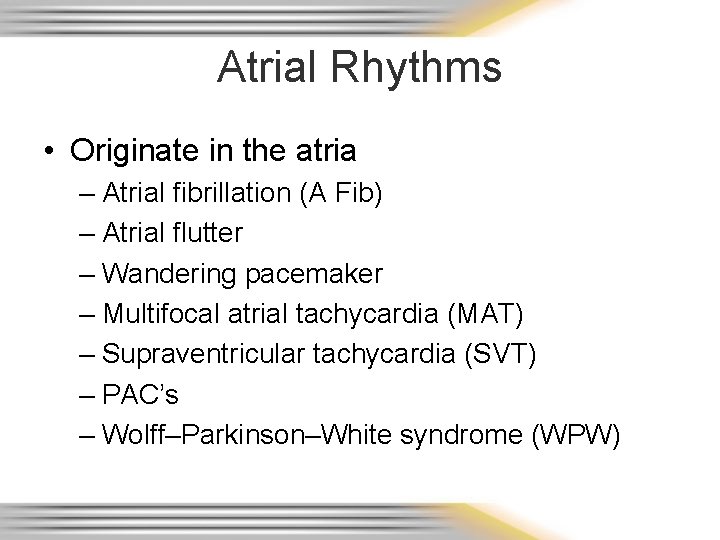 Atrial Rhythms

• Originate in the atria
– Atrial fibrillation (A Fib)
– Atrial flutter
– Wandering pacemaker
– Multifocal atrial tachycardia (MAT)
– Supraventricular tachycardia (SVT)
– PAC's
– Wolff–Parkinson–White syndrome (WPW)